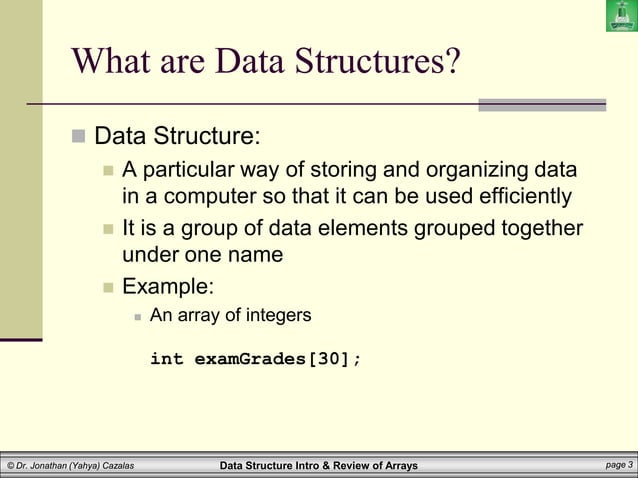 What are Data Structures?

Data Structure:

A particular way of storing and organizing data in a computer so that it can be used efficiently

It is a group of data elements grouped together under one name

Example:

An array of integers

int examGrades[30];

© Dr. Jonathan (Yahya) Cazalas

Data Structure Intro & Review of Arrays

page 3